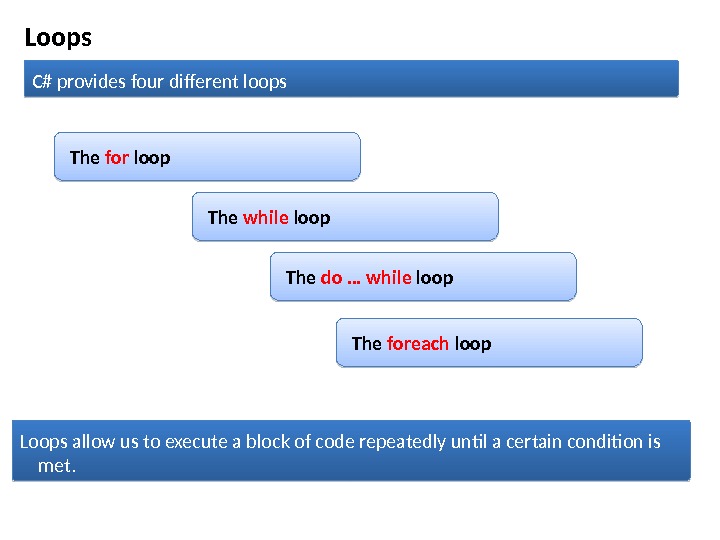 Loops

C# provides four different loops

The for loop

The while loop

The do … while loop

The foreach loop

Loops allow us to execute a block of code repeatedly until a certain condition is met.